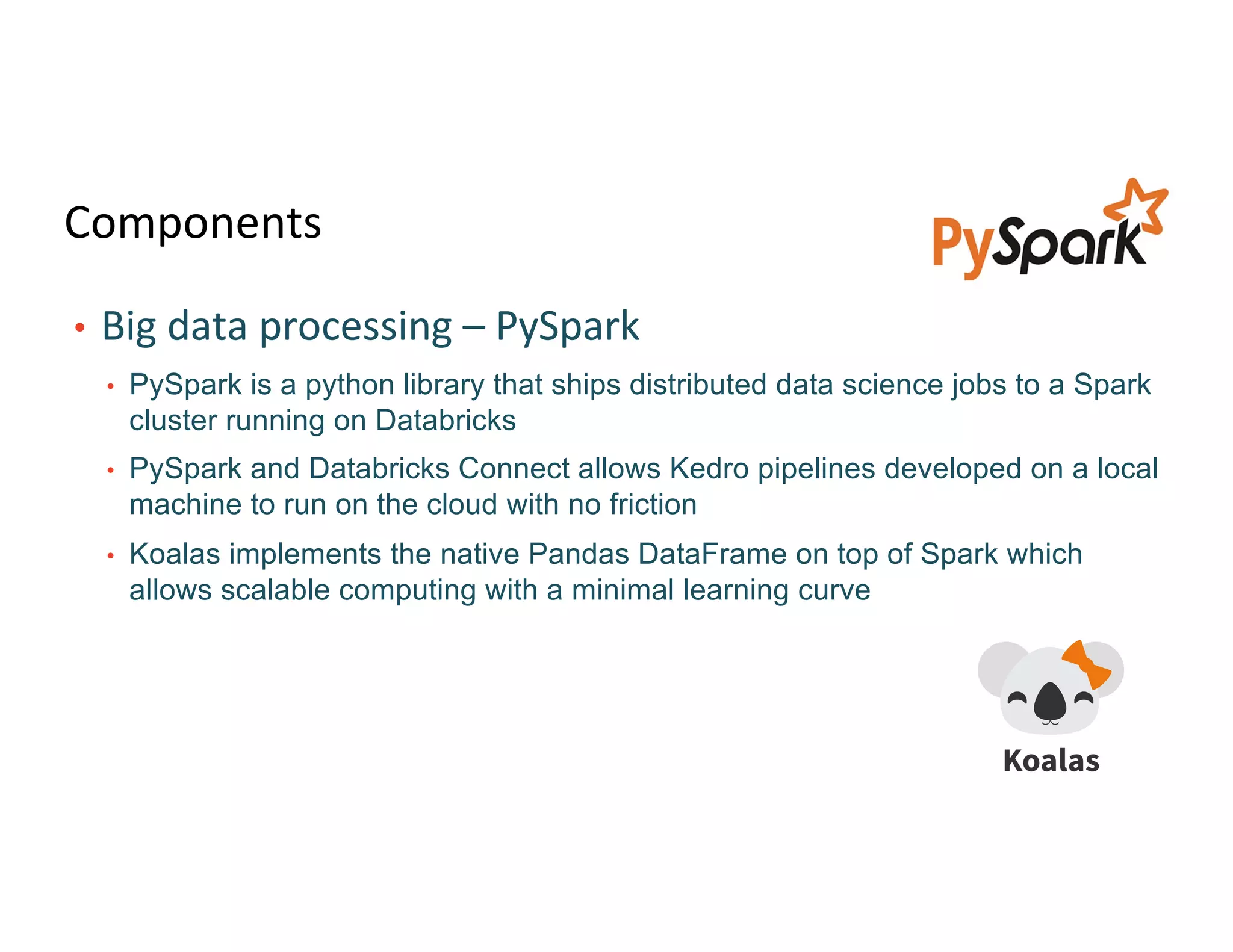 Components

PySpark

• Big data processing – PySpark

• PySpark is a python library that ships distributed data science jobs to a Spark cluster running on Databricks

• PySpark and Databricks Connect allows Kedro pipelines developed on a local machine to run on the cloud with no friction

• Koalas implements the native Pandas DataFrame on top of Spark which allows scalable computing with a minimal learning curve

Koalas